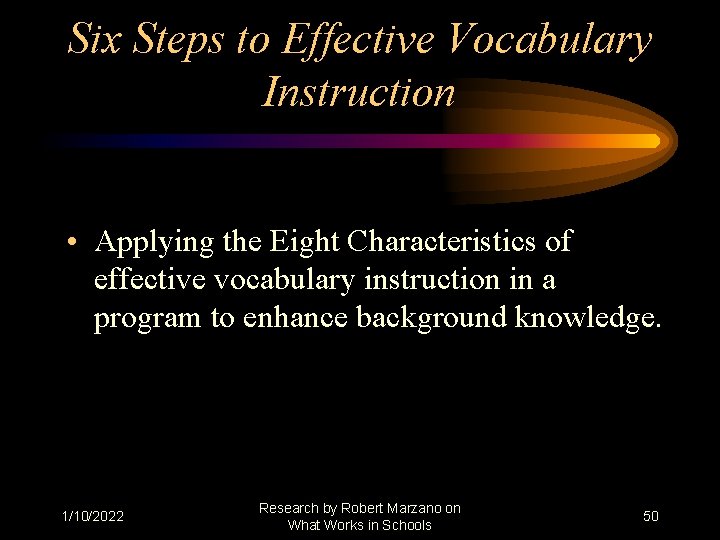 Six Steps to Effective Vocabulary Instruction

• Applying the Eight Characteristics of effective vocabulary instruction in a program to enhance background knowledge.

1/10/2022

Research by Robert Marzano on What Works in Schools

50